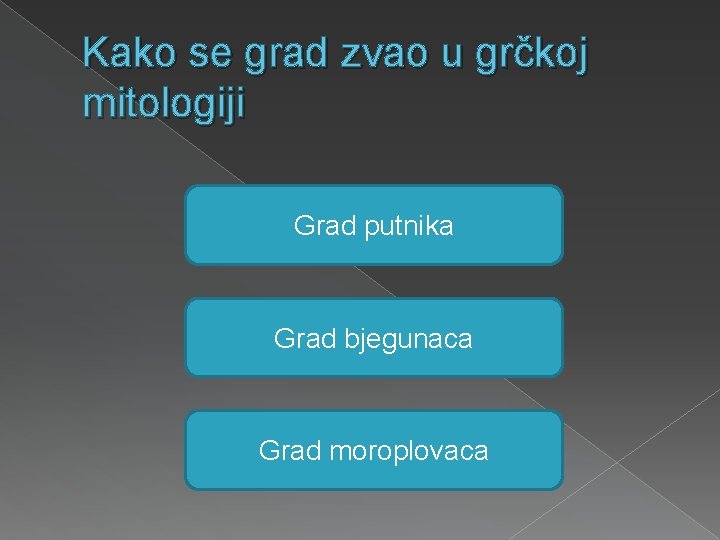 Kako se grad zvao u grčkoj mitologiji

Grad putnika

Grad bjegunaca

Grad moroplovaca